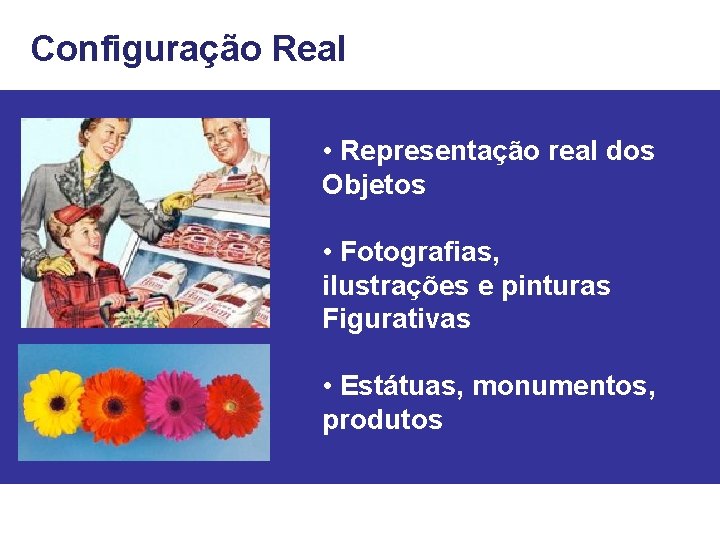 Configuração Real

• Representação real dos Objetos

• Fotografias, ilustrações e pinturas Figurativas

• Estátuas, monumentos, produtos